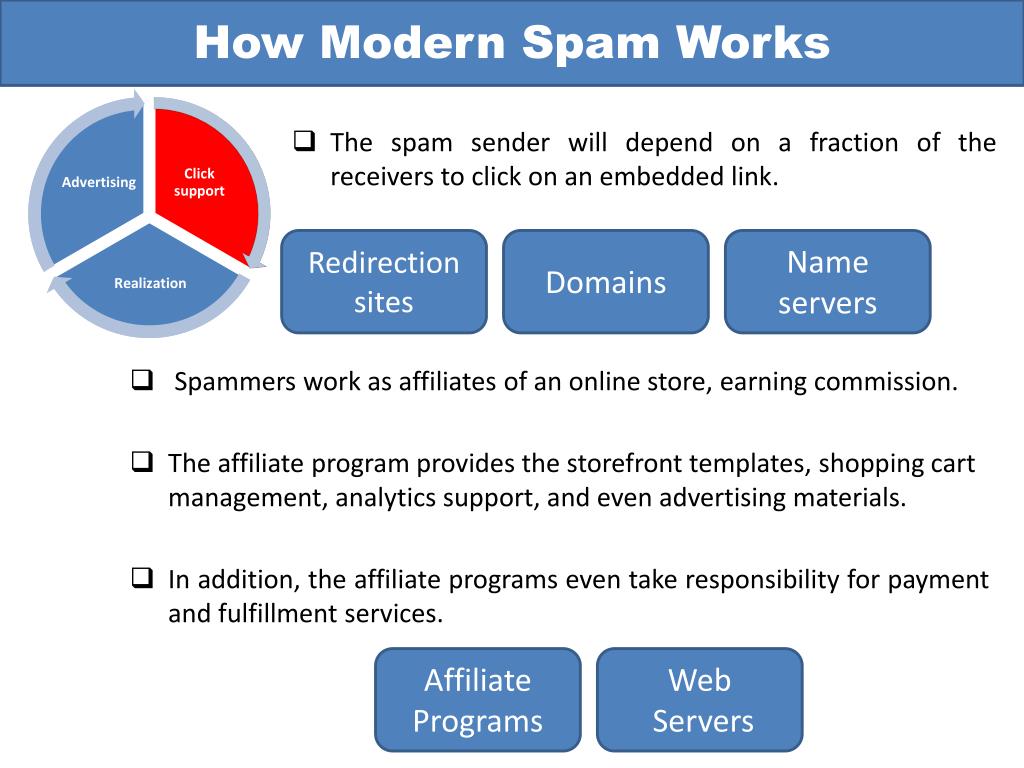 How Modern Spam Works

Advertising

Click support

Realization

❑ The spam sender will depend on a fraction of the receivers to click on an embedded link.

Redirection sites

Domains

Name servers

❑ Spammers work as affiliates of an online store, earning commission.

❑ The affiliate program provides the storefront templates, shopping cart management, analytics support, and even advertising materials.

❑ In addition, the affiliate programs even take responsibility for payment and fulfillment services.

Affiliate Programs

Web Servers